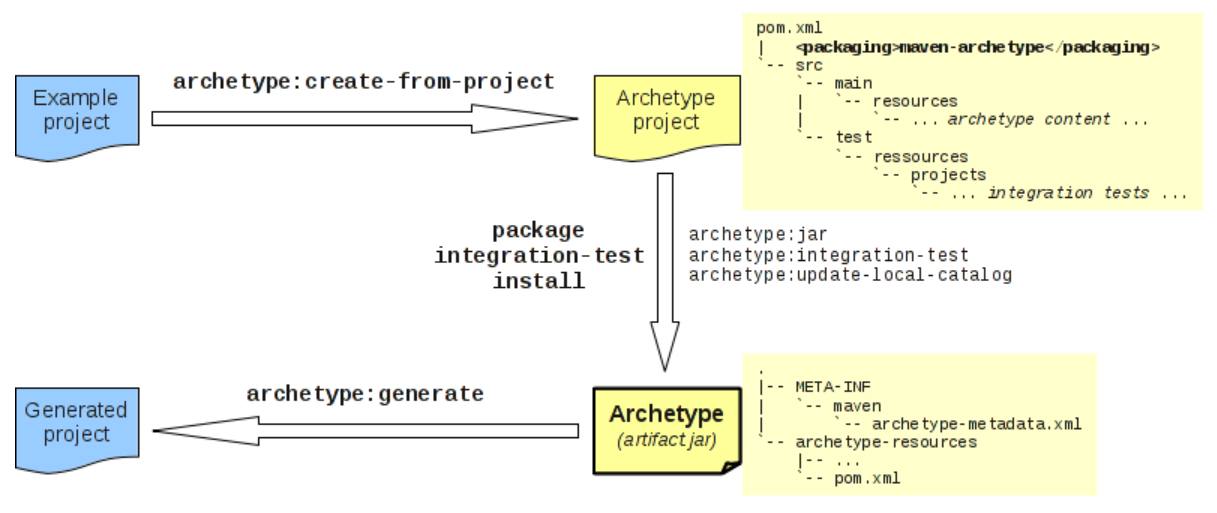 Example project

archetype:create-from-project

Archetype project

pom.xml
|   <packaging>maven-archetype</packaging>
`-- src
    `-- main
    |   `-- resources
    |       `-- ... archetype content ...
    `-- test
        `-- ressources
            `-- projects
                `-- ... integration tests ...

package
integration-test
install

archetype:jar
archetype:integration-test
archetype:update-local-catalog

Generated project

archetype:generate

Archetype
(artifact jar)

.
|-- META-INF
|   `-- maven
|       `-- archetype-metadata.xml
`-- archetype-resources
    |-- ...
    `-- pom.xml